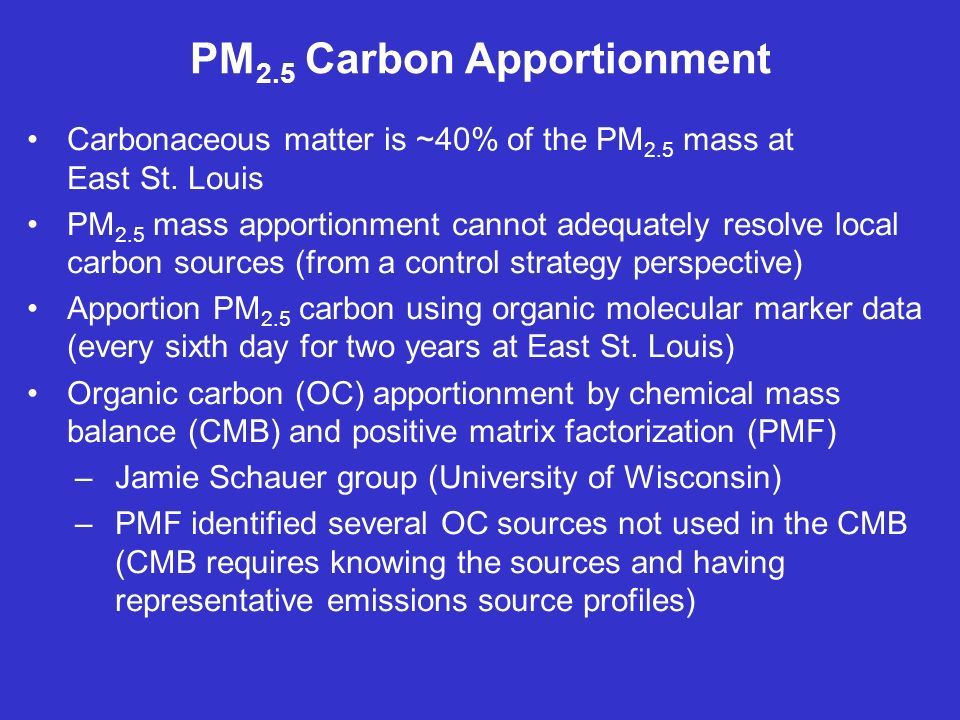 $PM_{2.5}$ Carbon Apportionment

• Carbonaceous matter is ~40% of the $PM_{2.5}$ mass at East St. Louis

• $PM_{2.5}$ mass apportionment cannot adequately resolve local carbon sources (from a control strategy perspective)

• Apportion $PM_{2.5}$ carbon using organic molecular marker data (every sixth day for two years at East St. Louis)

• Organic carbon (OC) apportionment by chemical mass balance (CMB) and positive matrix factorization (PMF)

– Jamie Schauer group (University of Wisconsin)

– PMF identified several OC sources not used in the CMB (CMB requires knowing the sources and having representative emissions source profiles)